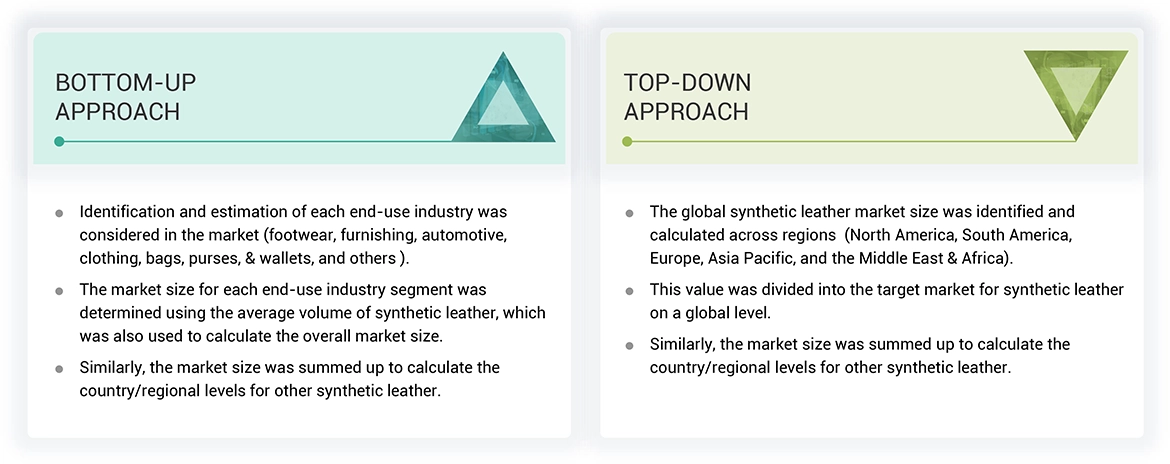 BOTTOM-UP APPROACH

- Identification and estimation of each end-use industry was considered in the market (footwear, furnishing, automotive, clothing, bags, purses, & wallets, and others ).
- The market size for each end-use industry segment was determined using the average volume of synthetic leather, which was also used to calculate the overall market size.
- Similarly, the market size was summed up to calculate the country/regional levels for other synthetic leather.

TOP-DOWN APPROACH

- The global synthetic leather market size was identified and calculated across regions (North America, South America, Europe, Asia Pacific, and the Middle East & Africa).
- This value was divided into the target market for synthetic leather on a global level.
- Similarly, the market size was summed up to calculate the country/regional levels for other synthetic leather.